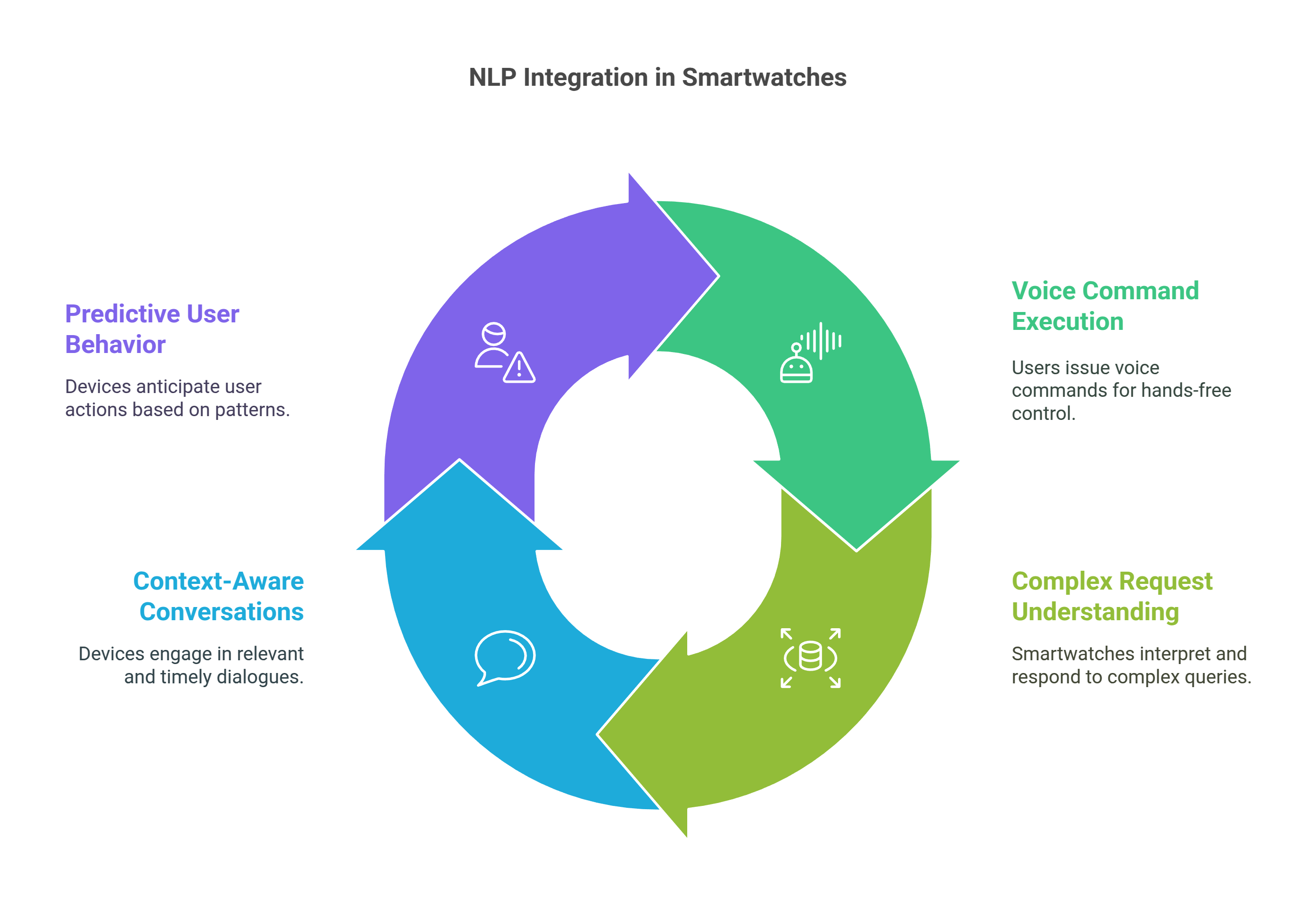 NLP Integration in Smartwatches

Predictive User Behavior

Devices anticipate user actions based on patterns.

Voice Command Execution

Users issue voice commands for hands-free control.

Context-Aware Conversations

Devices engage in relevant and timely dialogues.

Complex Request Understanding

Smartwatches interpret and respond to complex queries.